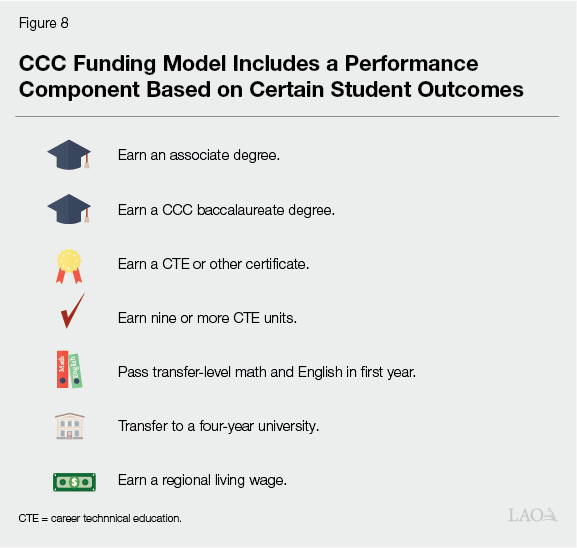 Figure 8

CCC Funding Model Includes a Performance Component Based on Certain Student Outcomes

Earn an associate degree.

Earn a CCC baccalaureate degree.

Earn a CTE or other certificate.

Earn nine or more CTE units.

Math English

Pass transfer-level math and English in first year.

Transfer to a four-year university.

$

Earn a regional living wage.

CTE = career technnical education.

LAO